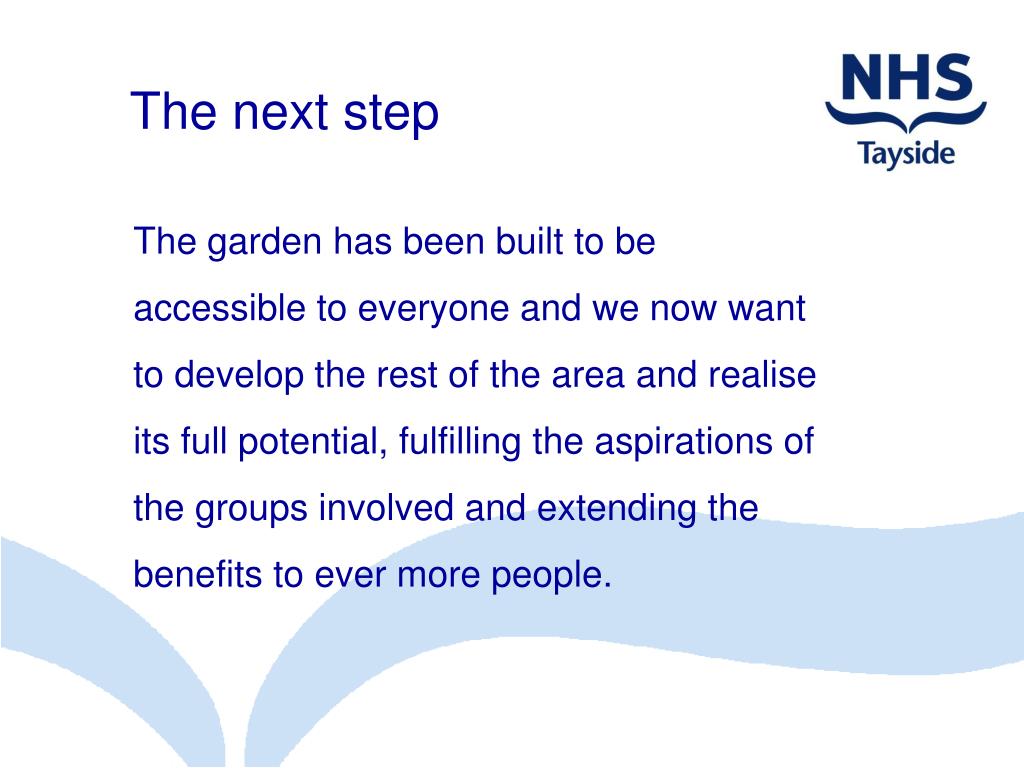 The next step

NHS
Tayside

The garden has been built to be accessible to everyone and we now want to develop the rest of the area and realise its full potential, fulfilling the aspirations of the groups involved and extending the benefits to ever more people.